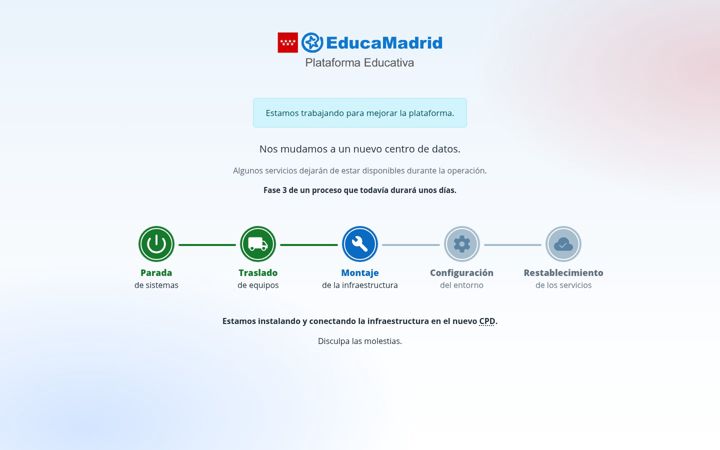 EducaMadrid
Plataforma Educativa

Estamos trabajando para mejorar la plataforma.

Nos mudamos a un nuevo centro de datos.

Algunos servicios dejarán de estar disponibles durante la operación.

Fase 3 de un proceso que todavía durará unos días.

Parada de sistemas

Traslado de equipos

Montaje de la infraestructura

Configuración del entorno

Restablecimiento de los servicios

Estamos instalando y conectando la infraestructura en el nuevo CPD.

Disculpa las molestias.